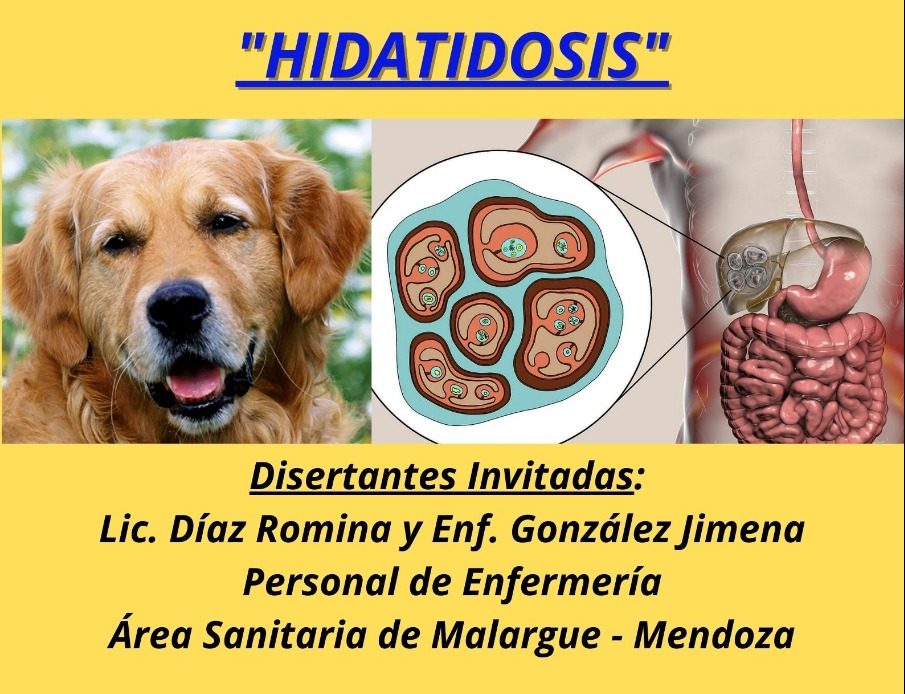 "HIDATIDOSIS"

Disertantes Invitadas:
Lic. Díaz Romina y Enf. González Jimena
Personal de Enfermería
Área Sanitaria de Malargue - Mendoza